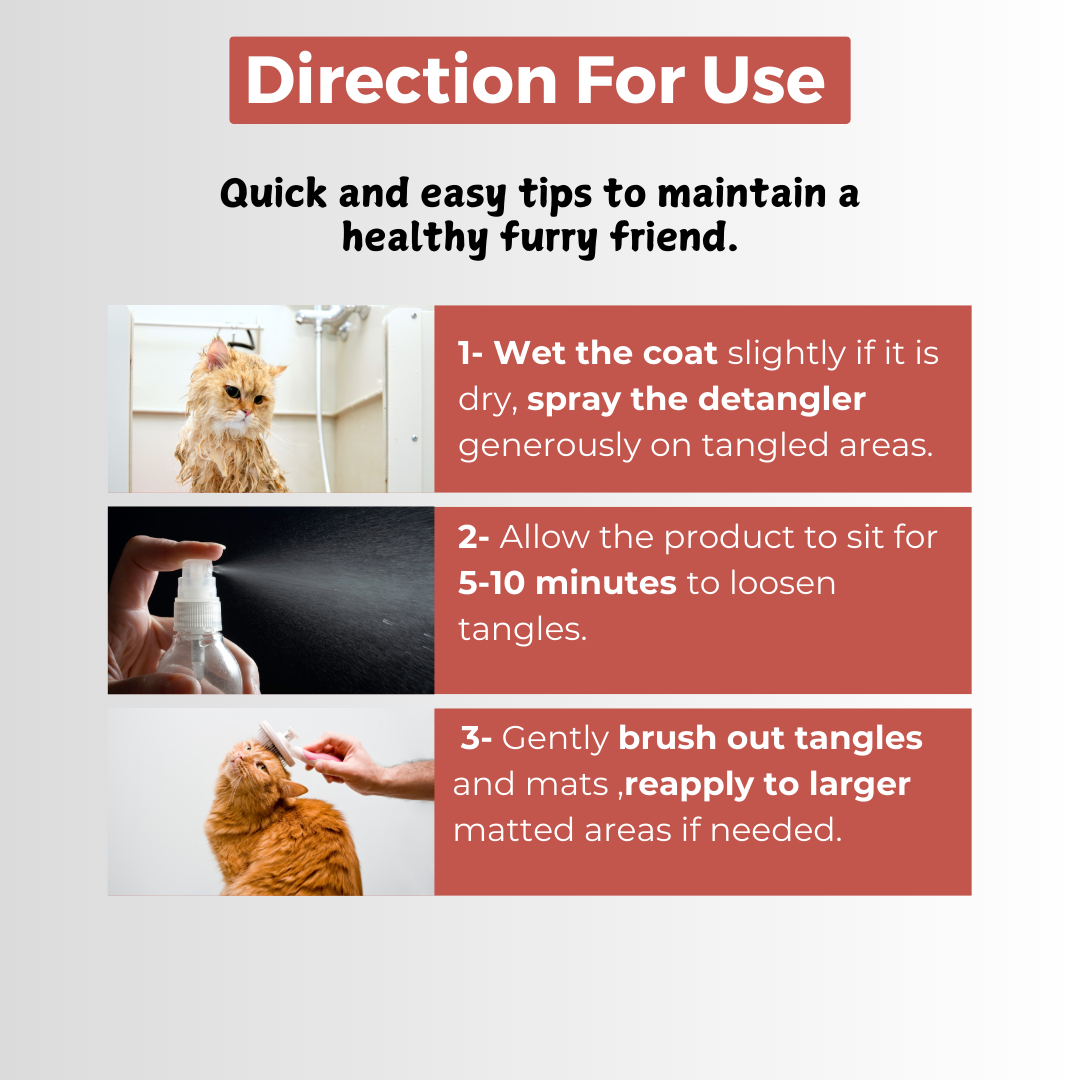 Direction For Use

Quick and easy tips to maintain a healthy furry friend.

1- Wet the coat slightly if it is dry, spray the detangler generously on tangled areas.

2- Allow the product to sit for 5-10 minutes to loosen tangles.

3- Gently brush out tangles and mats ,reapply to larger matted areas if needed.